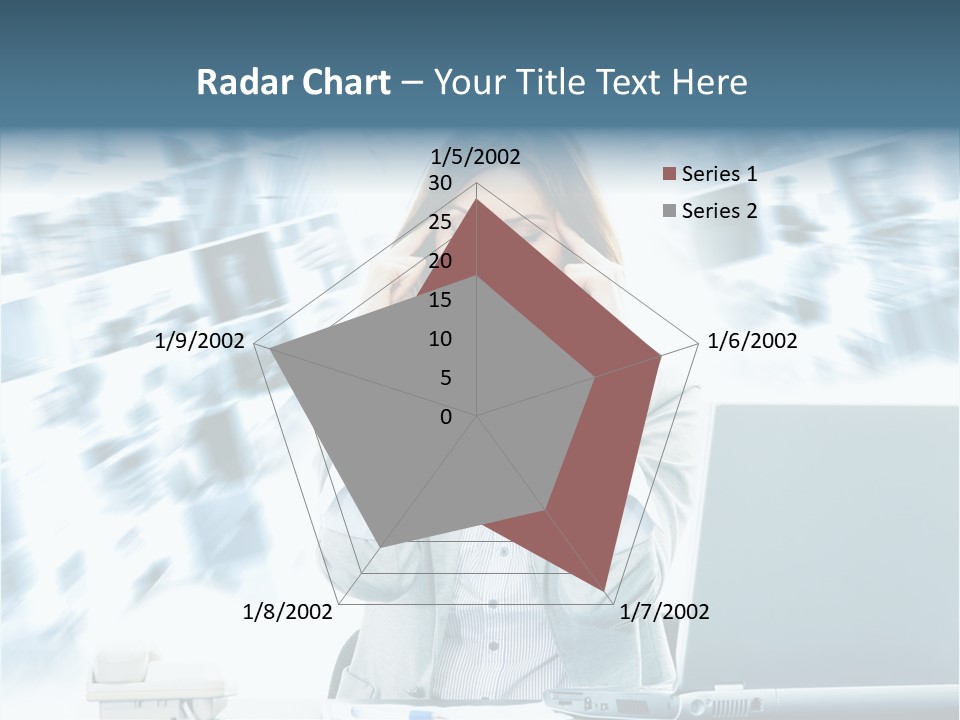 Radar Chart – Your Title Text Here

1/5/2002
30
25
20
15
10
5
0
1/6/2002
1/7/2002
1/8/2002
1/9/2002

Series 1
Series 2